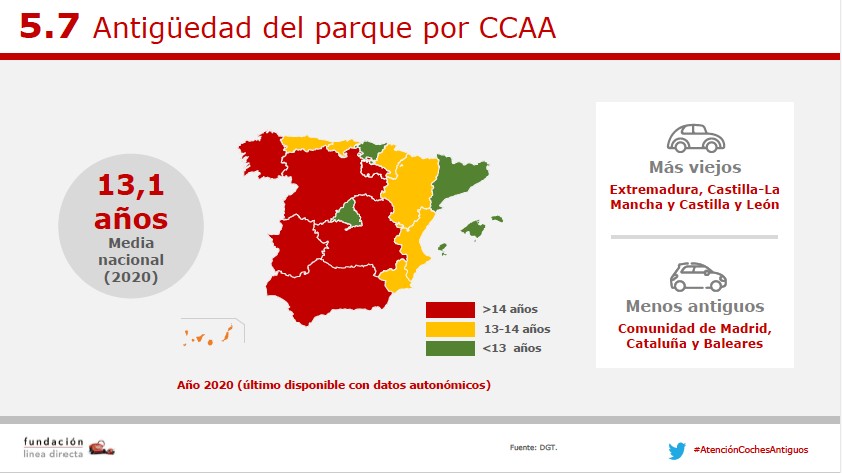 5.7 Antigüedad del parque por CCAA

13,1 años
Media nacional (2020)

>14 años
13-14 años
<13 años

Año 2020 (último disponible con datos autonómicos)

Más viejos
Extremadura, Castilla-La Mancha y Castilla y León

Menos antiguos
Comunidad de Madrid, Cataluña y Baleares

fundación línea directa

Fuente: DGT.

#AtenciónCochesAntiguos